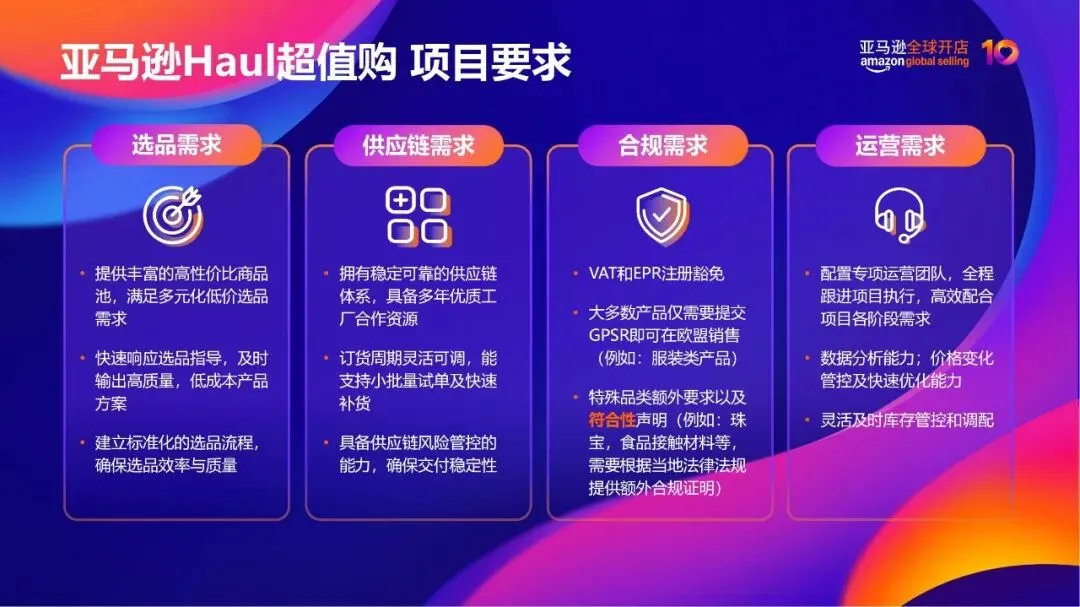 亚马逊Haul超值购 项目要求

亚马逊全球开店
amazon global selling 10

选品需求

• 提供丰富的高性价比商品池，满足多元化低价选品需求

• 快速响应选品指导，及时输出高质量，低成本产品方案

• 建立标准化的选品流程，确保选品效率与质量

供应链需求

• 拥有稳定可靠的供应链体系，具备多年优质工厂合作资源

• 订货周期灵活可调，能支持小批量试单及快速补货

• 具备供应链风险管控的能力，确保交付稳定性

合规需求

• VAT和EPR注册豁免

• 大多数产品仅需要提交GPSR即可在欧盟销售（例如：服装类产品）

• 特殊品类额外要求以及符合性声明（例如：珠宝，食品接触材料等，需要根据当地法律法规提供额外合规证明）

运营需求

• 配置专项运营团队，全程跟进项目执行，高效配合项目各阶段需求

• 数据分析能力；价格变化管控及快速优化能力

• 灵活及时库存管控和调配